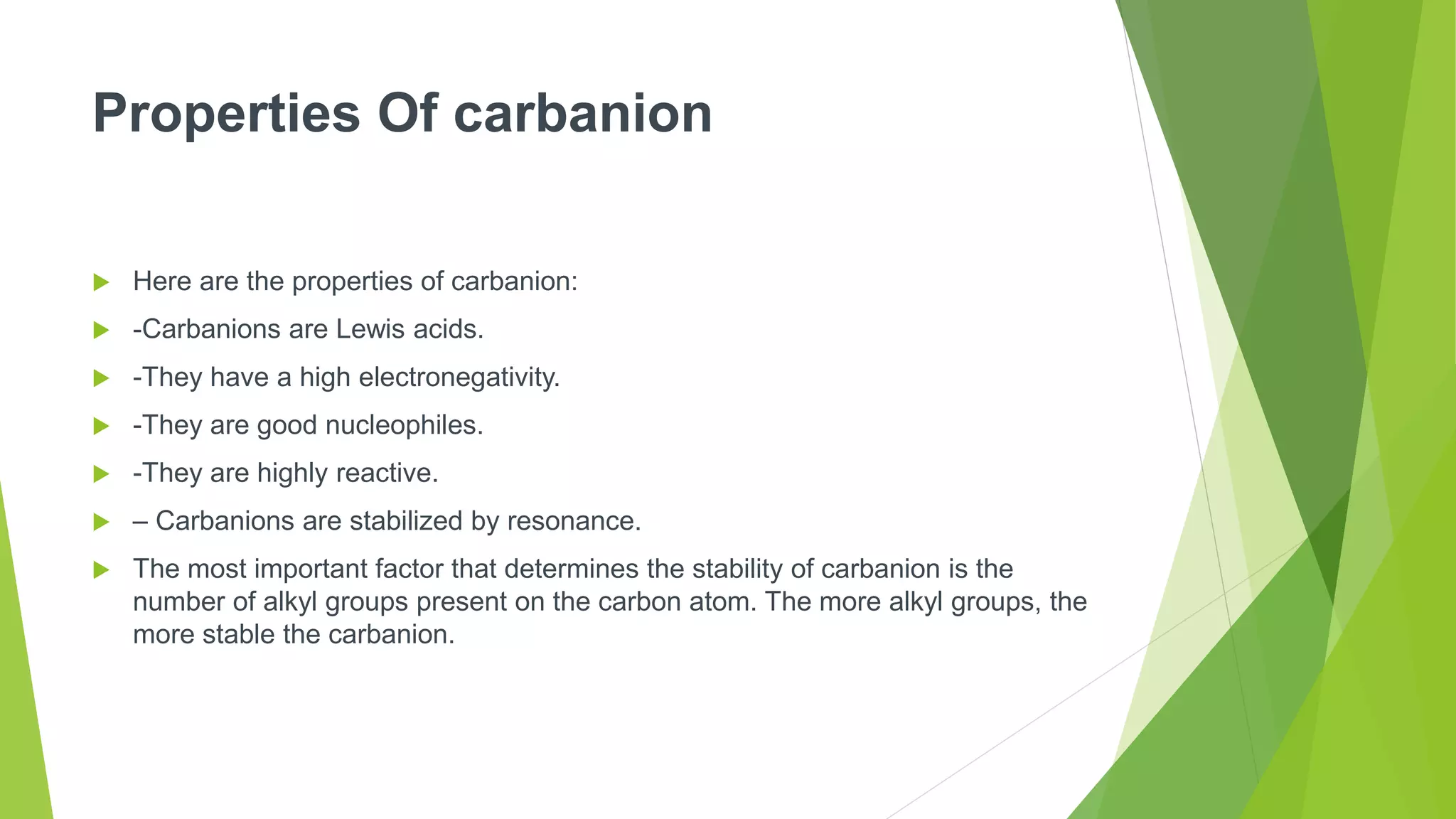 Properties Of carbanion

Here are the properties of carbanion:

-Carbanions are Lewis acids.

-They have a high electronegativity.

-They are good nucleophiles.

-They are highly reactive.

– Carbanions are stabilized by resonance.

The most important factor that determines the stability of carbanion is the number of alkyl groups present on the carbon atom. The more alkyl groups, the more stable the carbanion.